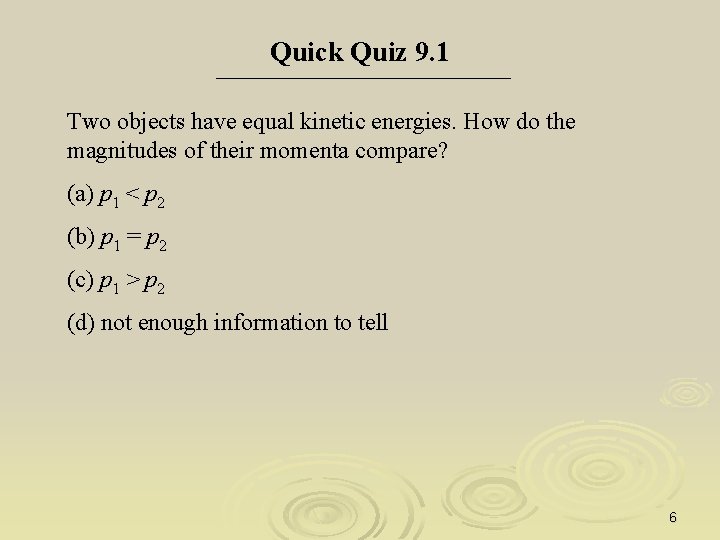 Quick Quiz 9.1

Two objects have equal kinetic energies. How do the magnitudes of their momenta compare?

(a) $p_1 < p_2$

(b) $p_1 = p_2$

(c) $p_1 > p_2$

(d) not enough information to tell

6